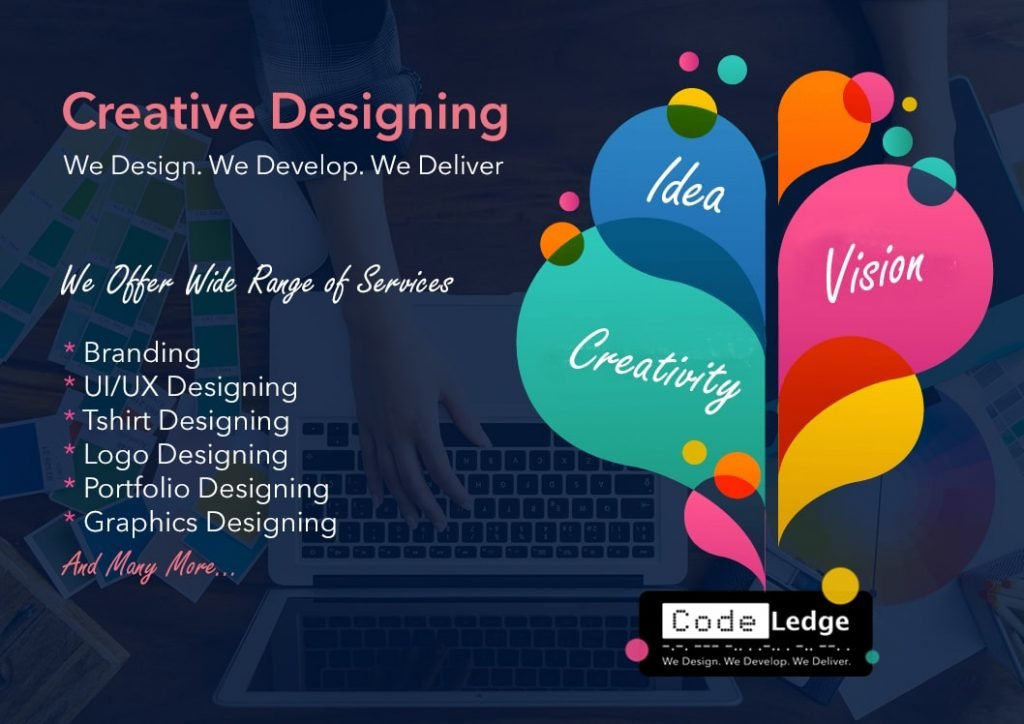 Creative Designing
We Design. We Develop. We Deliver

We Offer Wide Range of Services

* Branding
* UI/UX Designing
* Tshirt Designing
* Logo Designing
* Portfolio Designing
* Graphics Designing

And Many More...

Idea
Vision
Creativity

Code Ledge
We Design. We Develop. We Deliver.